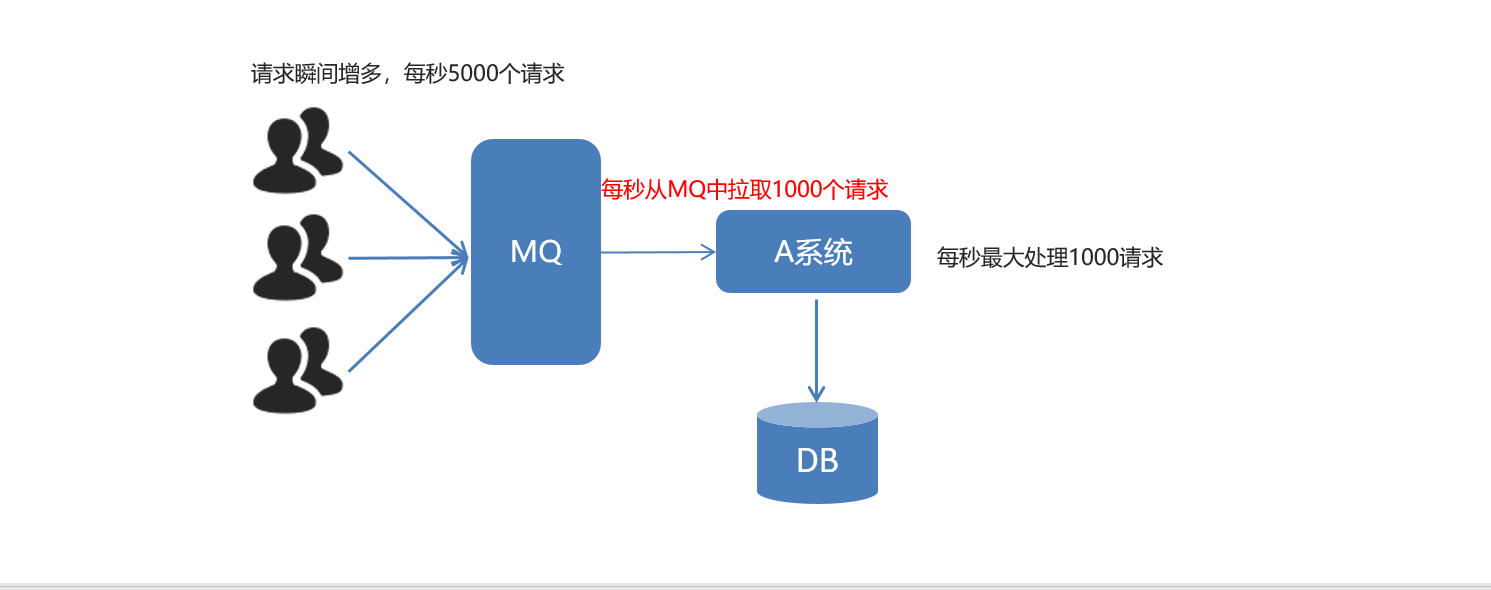 请求瞬间增多，每秒5000个请求

MQ

每秒从MQ中拉取1000个请求

A系统

每秒最大处理1000请求

DB